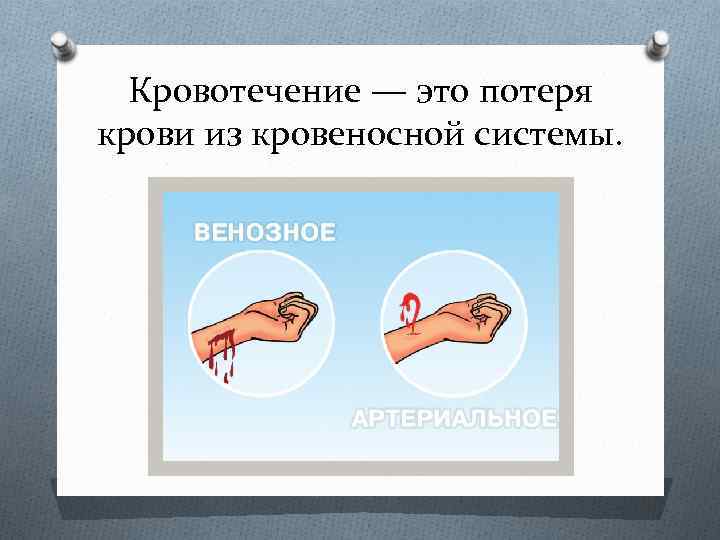 Кровотечение — это потеря крови из кровеносной системы.

ВЕНОЗНОЕ

АРТЕРИАЛЬНОЕ